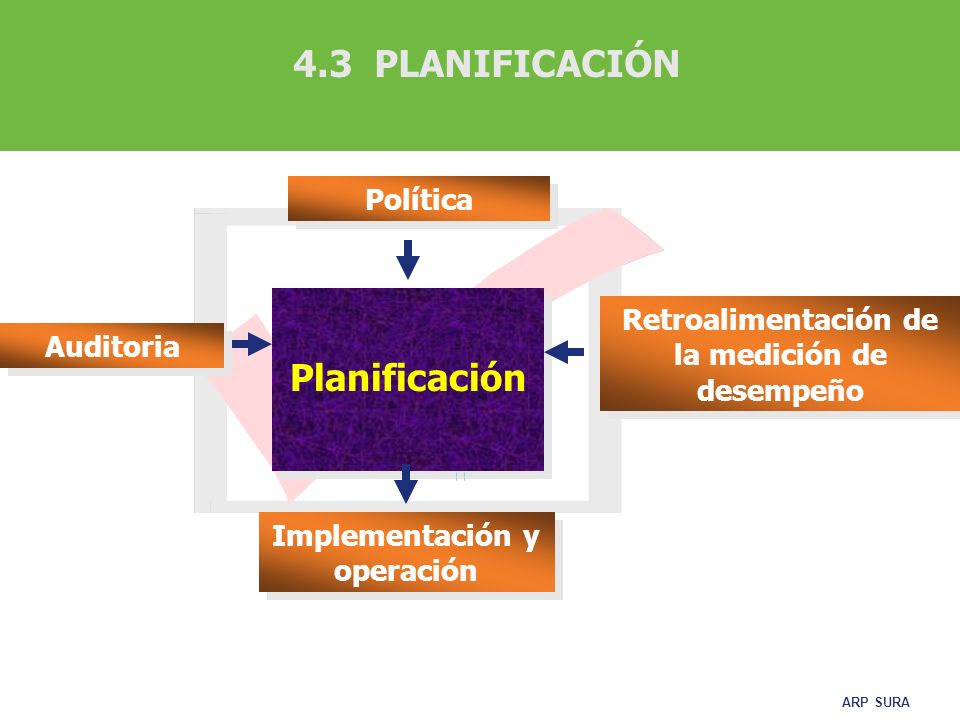 4.3 PLANIFICACIÓN

Política

Auditoria

Planificación

Retroalimentación de la medición de desempeño

Implementación y operación

ARP SURA